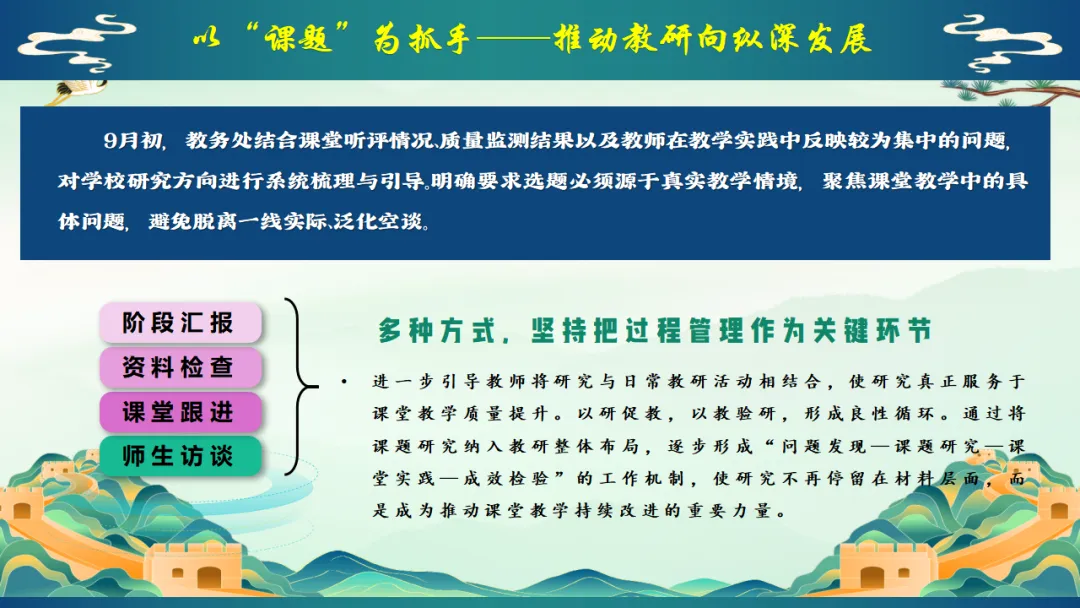 以“课题”为抓手——推动教研向纵深发展

9月初，教务处结合课堂听评情况、质量监测结果以及教师在教学实践中反映较为集中的问题，对学校研究方向进行系统梳理与引导。明确要求选题必须源于真实教学情境，聚焦课堂教学中的具体问题，避免脱离一线实际、泛化空谈。

阶段汇报
资料检查
课堂跟进
师生访谈

多种方式，坚持把过程管理作为关键环节

• 进一步引导教师将研究与日常教研活动相结合，使研究真正服务于课堂教学质量提升。以研促教，以教验研，形成良性循环。通过将课题研究纳入教研整体布局，逐步形成“问题发现—课题研究—课堂实践—成效检验”的工作机制，使研究不再停留在材料层面，而是成为推动课堂教学持续改进的重要力量。